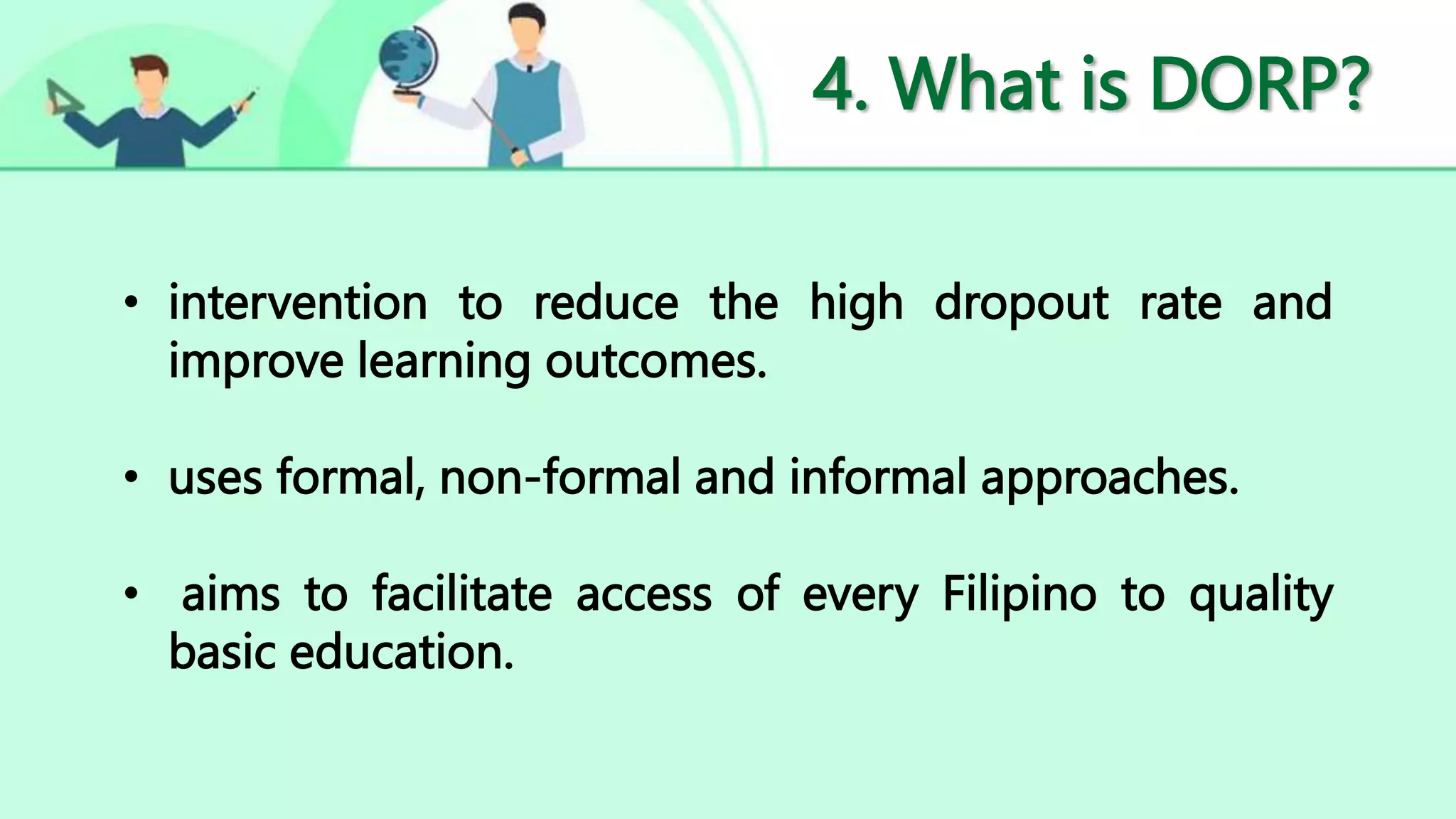 4. What is DORP?

• intervention to reduce the high dropout rate and improve learning outcomes.

• uses formal, non-formal and informal approaches.

• aims to facilitate access of every Filipino to quality basic education.